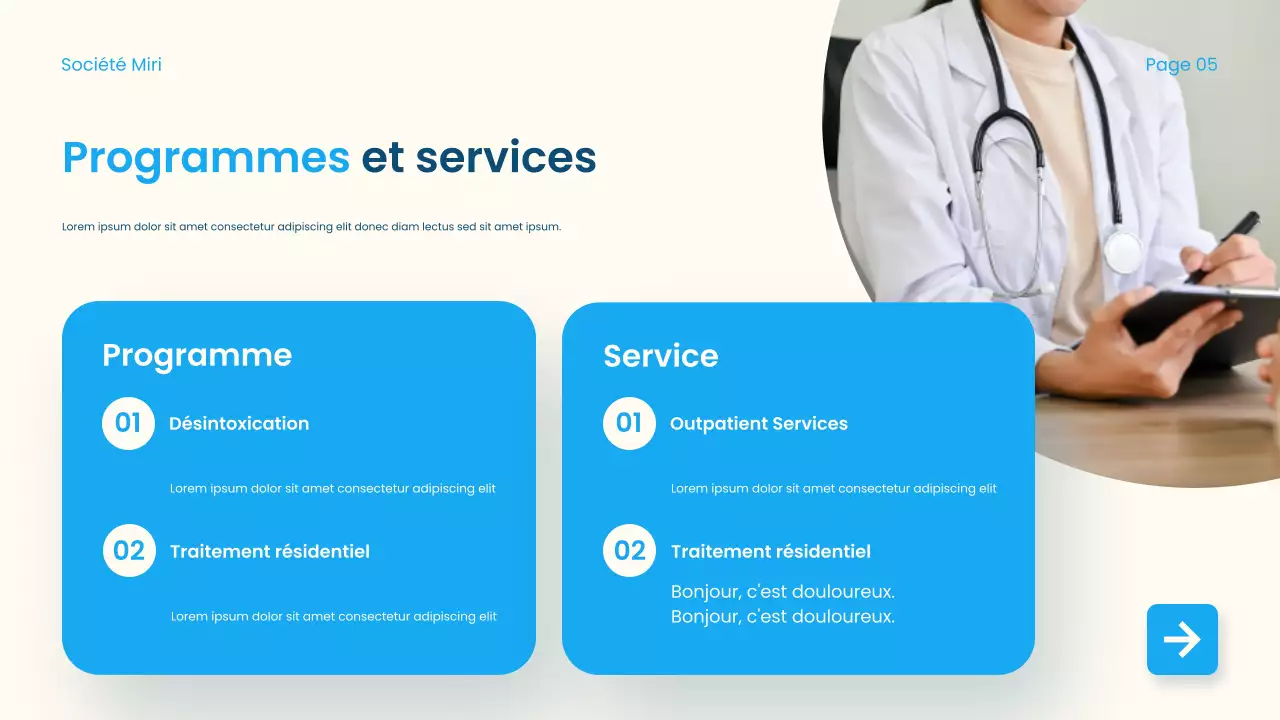 Société Miri

Page 05

Programmes et services

Lorem ipsum dolor sit amet consectetur adipiscing elit donec diam lectus sed sit amet ipsum.

Programme

01 Désintoxication

Lorem ipsum dolor sit amet consectetur adipiscing elit

02 Traitement résidentiel

Lorem ipsum dolor sit amet consectetur adipiscing elit

Service

01 Outpatient Services

Lorem ipsum dolor sit amet consectetur adipiscing elit

02 Traitement résidentiel

Bonjour, c'est douloureux.
Bonjour, c'est douloureux.